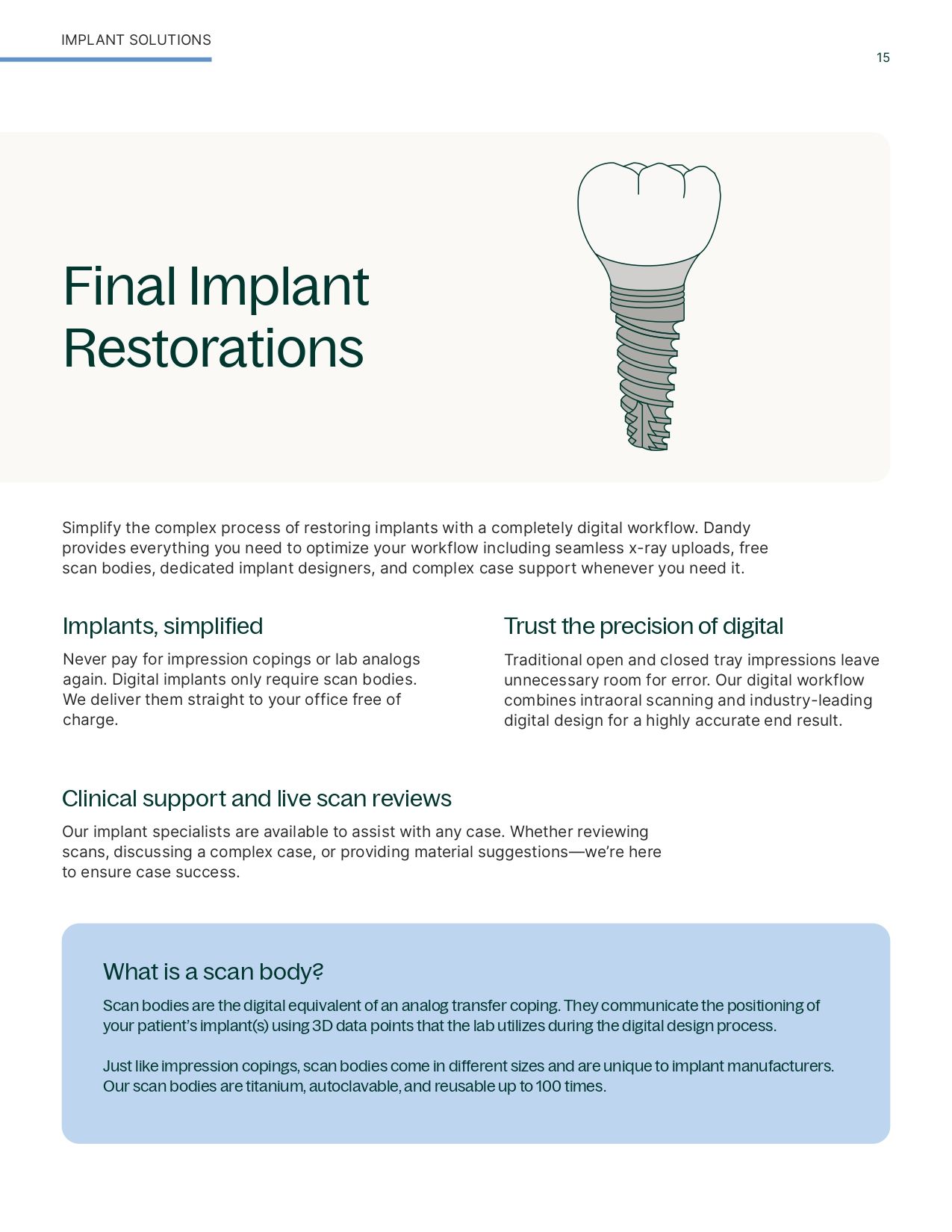 IMPLANT SOLUTIONS

15

Final Implant Restorations

Simplify the complex process of restoring implants with a completely digital workflow. Dandy provides everything you need to optimize your workflow including seamless x-ray uploads, free scan bodies, dedicated implant designers, and complex case support whenever you need it.

Implants, simplified

Never pay for impression copings or lab analogs again. Digital implants only require scan bodies. We deliver them straight to your office free of charge.

Trust the precision of digital

Traditional open and closed tray impressions leave unnecessary room for error. Our digital workflow combines intraoral scanning and industry-leading digital design for a highly accurate end result.

Clinical support and live scan reviews

Our implant specialists are available to assist with any case. Whether reviewing scans, discussing a complex case, or providing material suggestions—we're here to ensure case success.

What is a scan body?

Scan bodies are the digital equivalent of an analog transfer coping. They communicate the positioning of your patient's implant(s) using 3D data points that the lab utilizes during the digital design process.

Just like impression copings, scan bodies come in different sizes and are unique to implant manufacturers. Our scan bodies are titanium, autoclavable, and reusable up to 100 times.